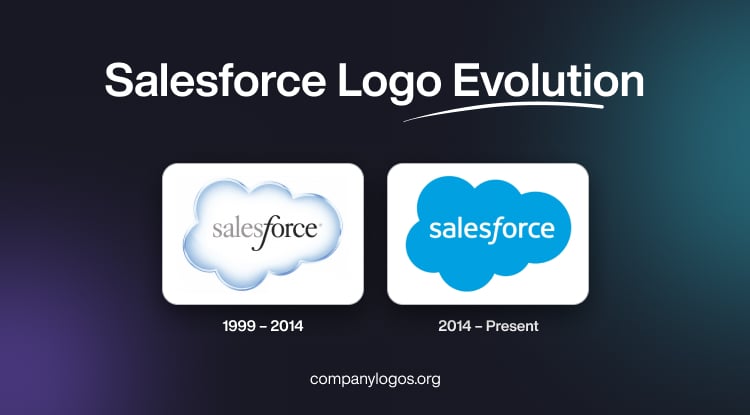 Salesforce Logo Evolution

salesforce

1999 – 2014

salesforce

2014 – Present

companylogos.org